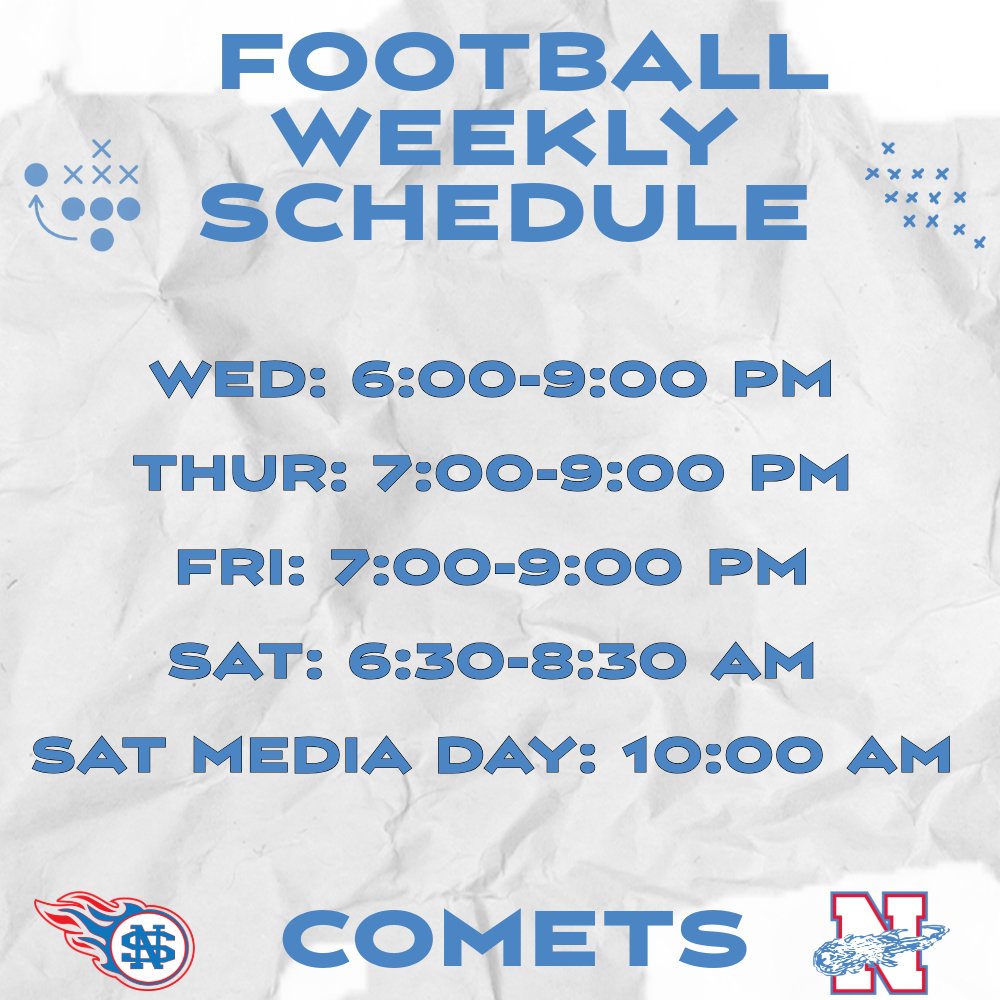 FOOTBALL WEEKLY SCHEDULE

WED: 6:00-9:00 PM

THUR: 7:00-9:00 PM

FRI: 7:00-9:00 PM

SAT: 6:30-8:30 AM

SAT MEDIA DAY: 10:00 AM

NS

COMETS

N